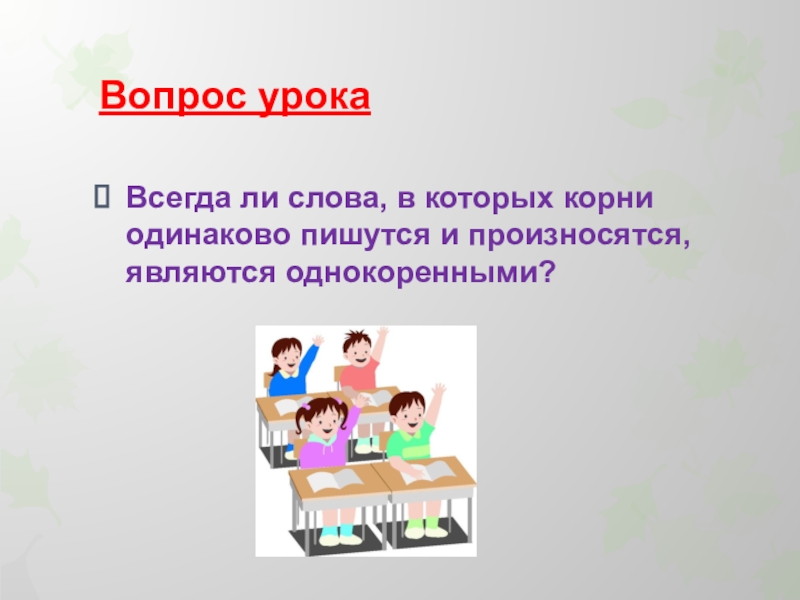 Вопрос урока

Всегда ли слова, в которых корни одинаково пишутся и произносятся, являются однокоренными?